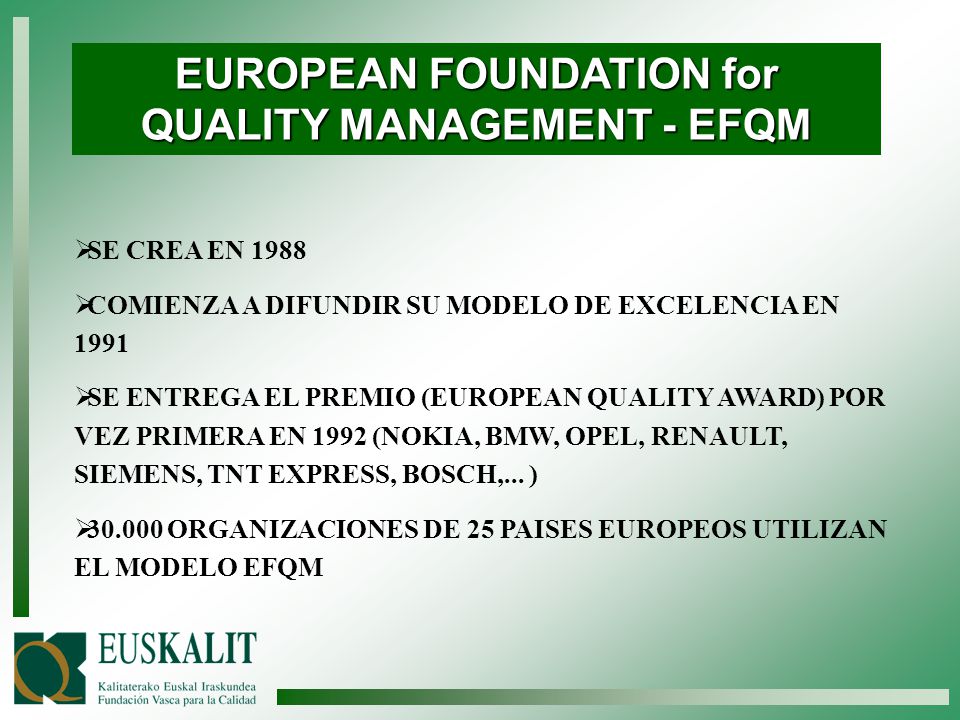 EUROPEAN FOUNDATION for QUALITY MANAGEMENT - EFQM

➢SE CREA EN 1988

➢COMIENZA A DIFUNDIR SU MODELO DE EXCELENCIA EN 1991

➢SE ENTREGA EL PREMIO (EUROPEAN QUALITY AWARD) POR VEZ PRIMERA EN 1992 (NOKIA, BMW, OPEL, RENAULT, SIEMENS, TNT EXPRESS, BOSCH,... )

➢30.000 ORGANIZACIONES DE 25 PAISES EUROPEOS UTILIZAN EL MODELO EFQM

EUSKALIT
Kalitaterako Euskal Iraskundea
Fundación Vasca para la Calidad